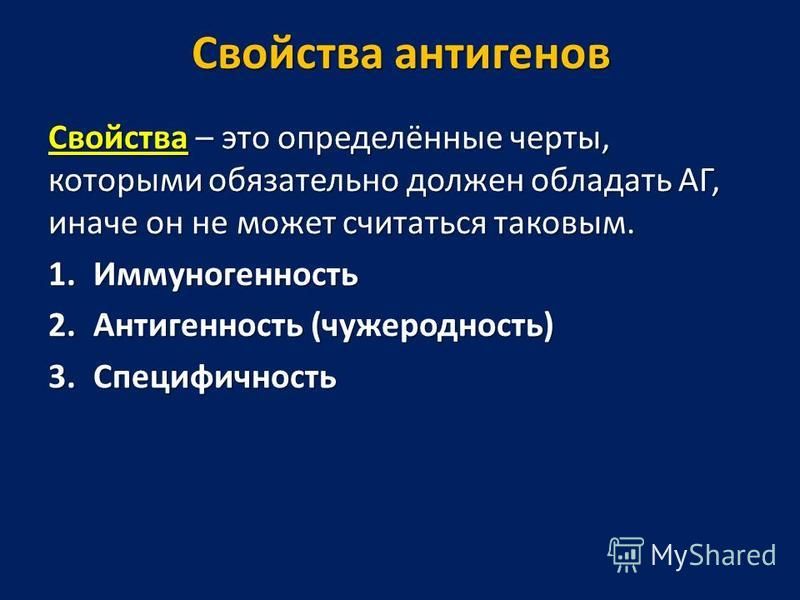 Свойства антигенов

Свойства – это определённые черты, которыми обязательно должен обладать АГ, иначе он не может считаться таковым.

1. Иммуногенность
2. Антигенность (чужеродность)
3. Специфичность

MyShared